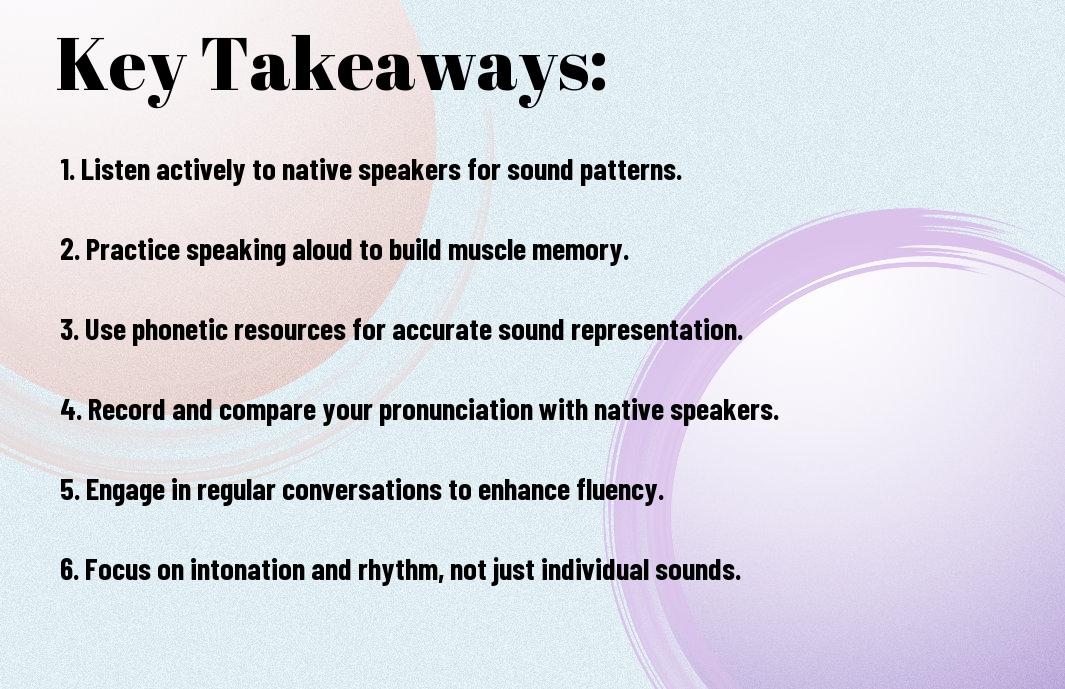 Key Takeaways:

1. Listen actively to native speakers for sound patterns.

2. Practice speaking aloud to build muscle memory.

3. Use phonetic resources for accurate sound representation.

4. Record and compare your pronunciation with native speakers.

5. Engage in regular conversations to enhance fluency.

6. Focus on intonation and rhythm, not just individual sounds.